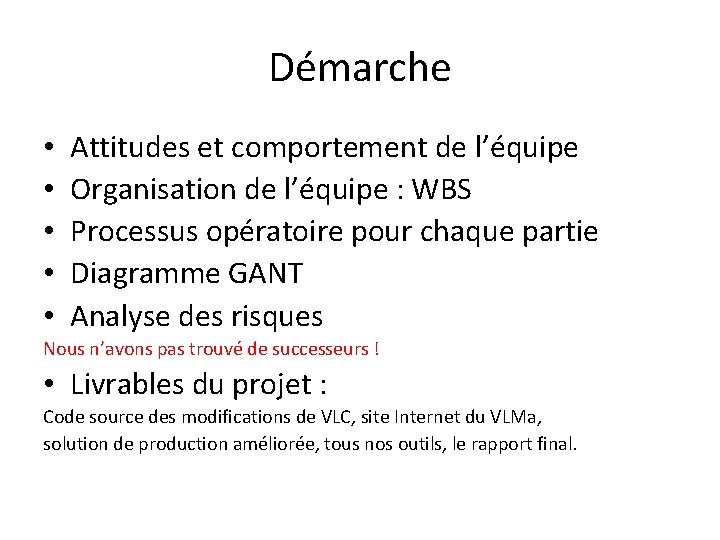 Démarche

• Attitudes et comportement de l’équipe
• Organisation de l’équipe : WBS
• Processus opératoire pour chaque partie
• Diagramme GANT
• Analyse des risques

Nous n’avons pas trouvé de successeurs !

• Livrables du projet :

Code source des modifications de VLC, site Internet du VLMa, solution de production améliorée, tous nos outils, le rapport final.